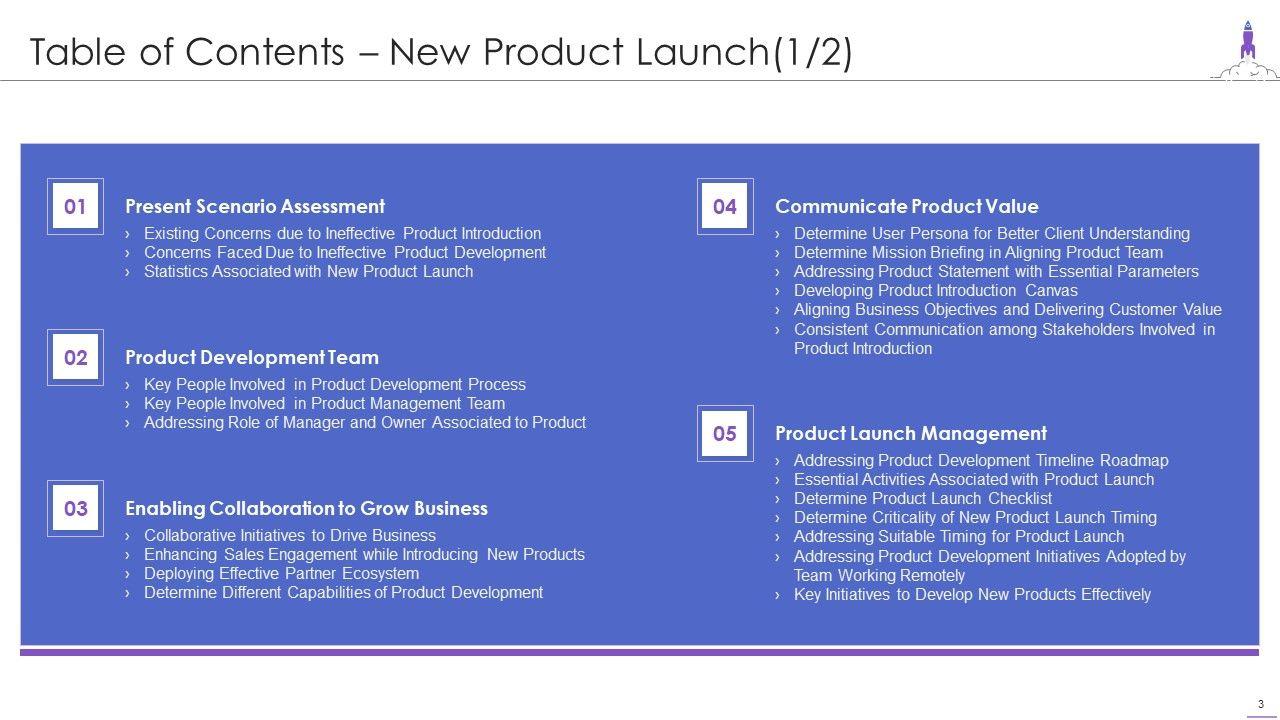 Table of Contents – New Product Launch(1/2)

01
Present Scenario Assessment
› Existing Concerns due to Ineffective Product Introduction
› Concerns Faced Due to Ineffective Product Development
› Statistics Associated with New Product Launch

02
Product Development Team
› Key People Involved in Product Development Process
› Key People Involved in Product Management Team
› Addressing Role of Manager and Owner Associated to Product

03
Enabling Collaboration to Grow Business
› Collaborative Initiatives to Drive Business
› Enhancing Sales Engagement while Introducing New Products
› Deploying Effective Partner Ecosystem
› Determine Different Capabilities of Product Development

04
Communicate Product Value
› Determine User Persona for Better Client Understanding
› Determine Mission Briefing in Aligning Product Team
› Addressing Product Statement with Essential Parameters
› Developing Product Introduction Canvas
› Aligning Business Objectives and Delivering Customer Value
› Consistent Communication among Stakeholders Involved in Product Introduction

05
Product Launch Management
› Addressing Product Development Timeline Roadmap
› Essential Activities Associated with Product Launch
› Determine Product Launch Checklist
› Determine Criticality of New Product Launch Timing
› Addressing Suitable Timing for Product Launch
› Addressing Product Development Initiatives Adopted by Team Working Remotely
› Key Initiatives to Develop New Products Effectively

3